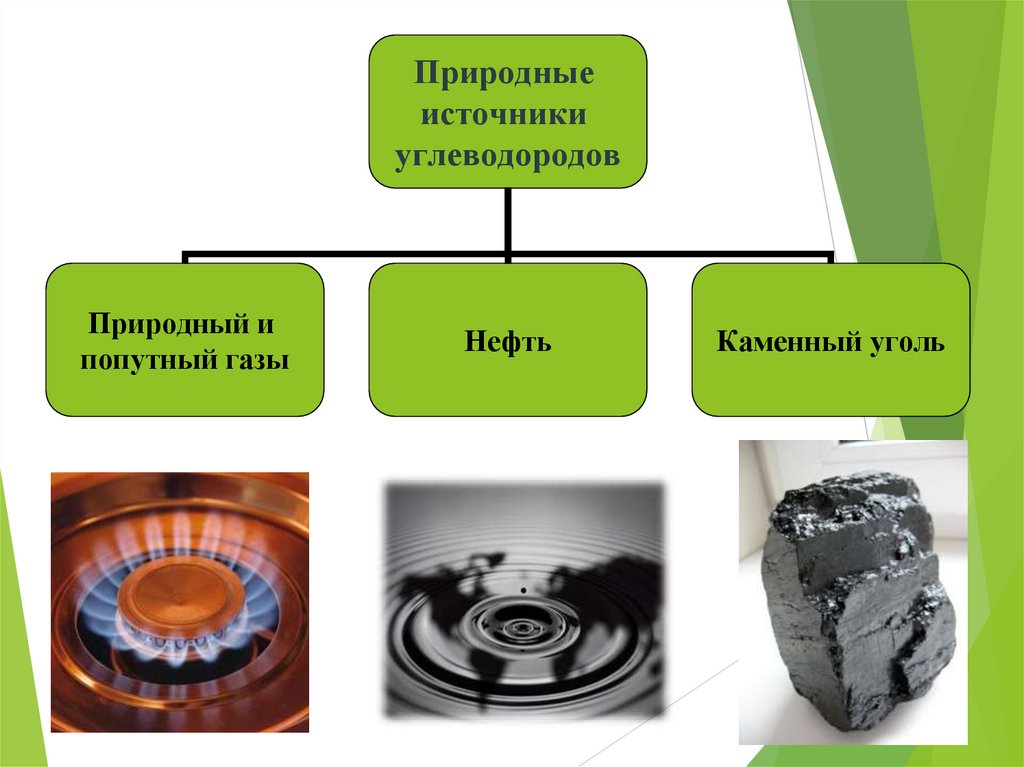 Природные источники углеводородов

Природный и попутный газы

Нефть

Каменный уголь